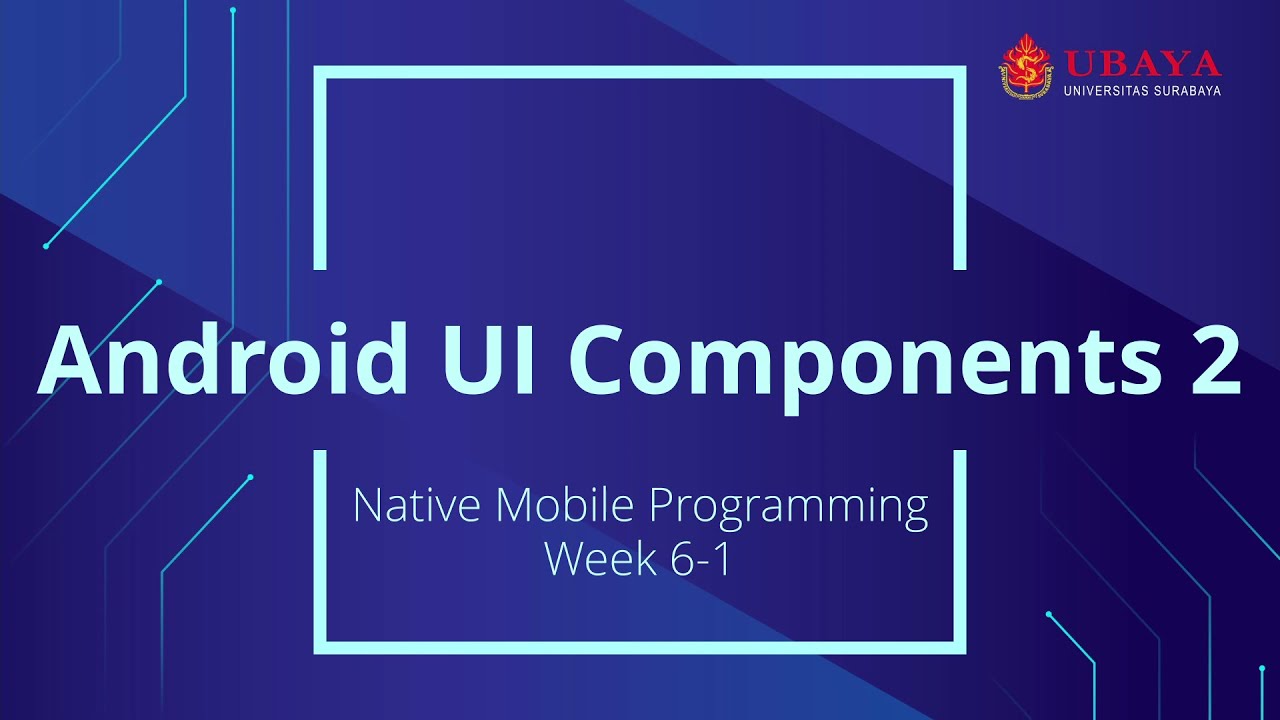 UBAYA
UNIVERSITAS SURABAYA

Android UI Components 2

Native Mobile Programming
Week 6-1